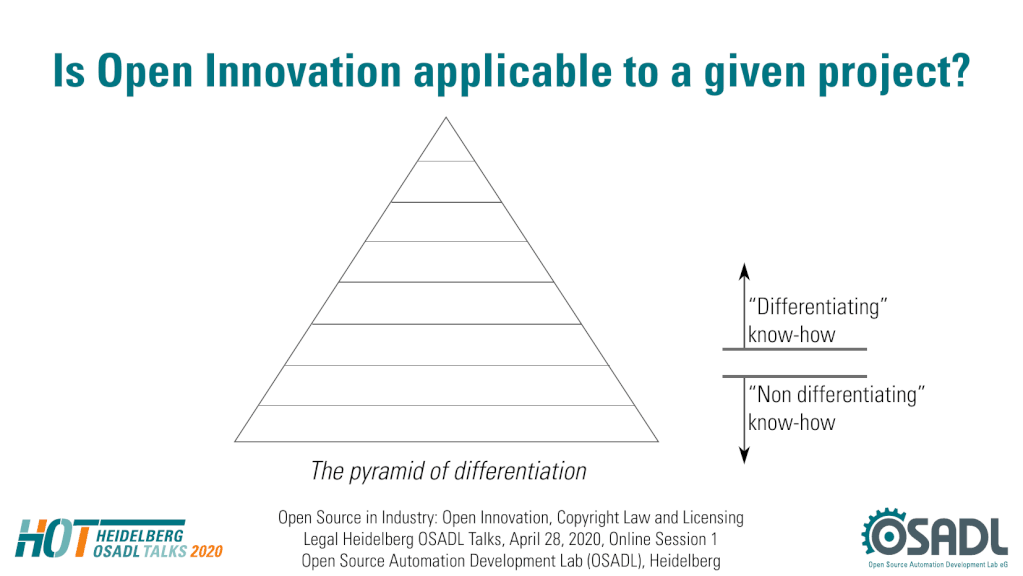 Is Open Innovation applicable to a given project?

"Differentiating" know-how

"Non differentiating" know-how

The pyramid of differentiation

HOT HEIDELBERG OSADL TALKS 2020

Open Source in Industry: Open Innovation, Copyright Law and Licensing
Legal Heidelberg OSADL Talks, April 28, 2020, Online Session 1
Open Source Automation Development Lab (OSADL), Heidelberg

OSADL
Open Source Automation Development Lab eG